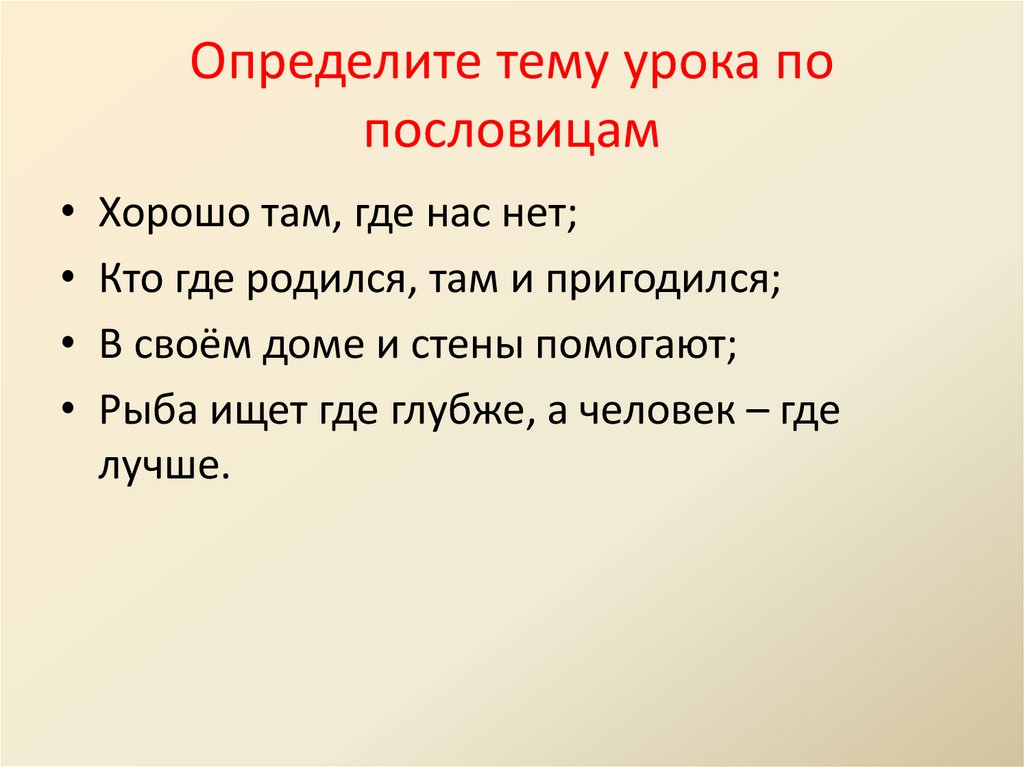 Определите тему урока по пословицам

• Хорошо там, где нас нет;
• Кто где родился, там и пригодился;
• В своём доме и стены помогают;
• Рыба ищет где глубже, а человек – где лучше.